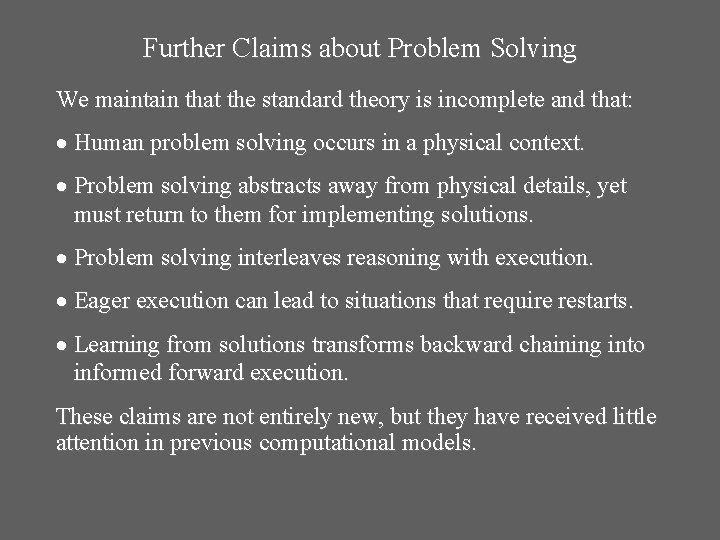 Further Claims about Problem Solving

We maintain that the standard theory is incomplete and that:

• Human problem solving occurs in a physical context.

• Problem solving abstracts away from physical details, yet must return to them for implementing solutions.

• Problem solving interleaves reasoning with execution.

• Eager execution can lead to situations that require restarts.

• Learning from solutions transforms backward chaining into informed forward execution.

These claims are not entirely new, but they have received little attention in previous computational models.